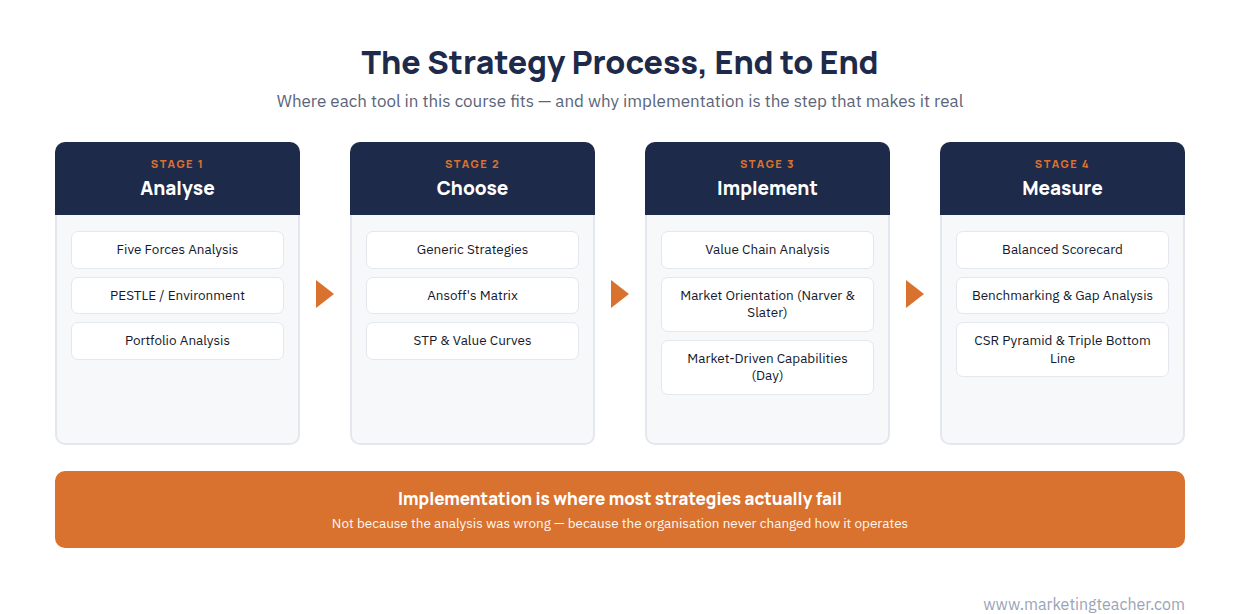 The Strategy Process, End to End

Where each tool in this course fits — and why implementation is the step that makes it real

STAGE 1
Analyse

Five Forces Analysis

PESTLE / Environment

Portfolio Analysis

STAGE 2
Choose

Generic Strategies

Ansoff's Matrix

STP & Value Curves

STAGE 3
Implement

Value Chain Analysis

Market Orientation (Narver & Slater)

Market-Driven Capabilities (Day)

STAGE 4
Measure

Balanced Scorecard

Benchmarking & Gap Analysis

CSR Pyramid & Triple Bottom Line

Implementation is where most strategies actually fail

Not because the analysis was wrong — because the organisation never changed how it operates

www.marketingteacher.com